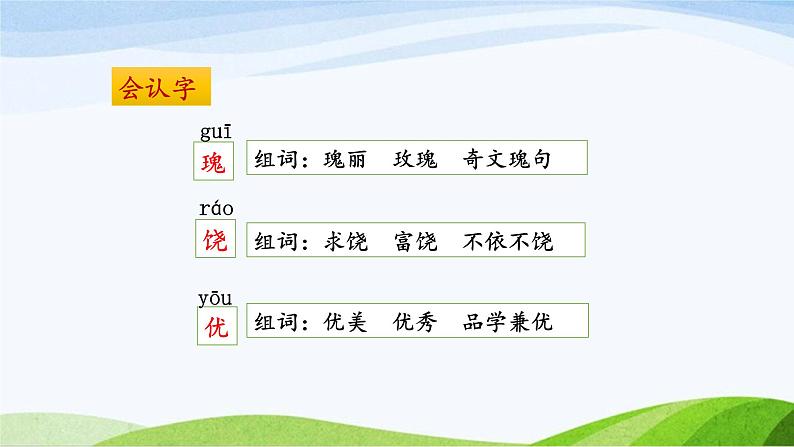 会认字

guī
瑰
组词：瑰丽　玫瑰　奇文瑰句

ráo
饶
组词：求饶　富饶　不依不饶

yōu
优
组词：优美　优秀　品学兼优